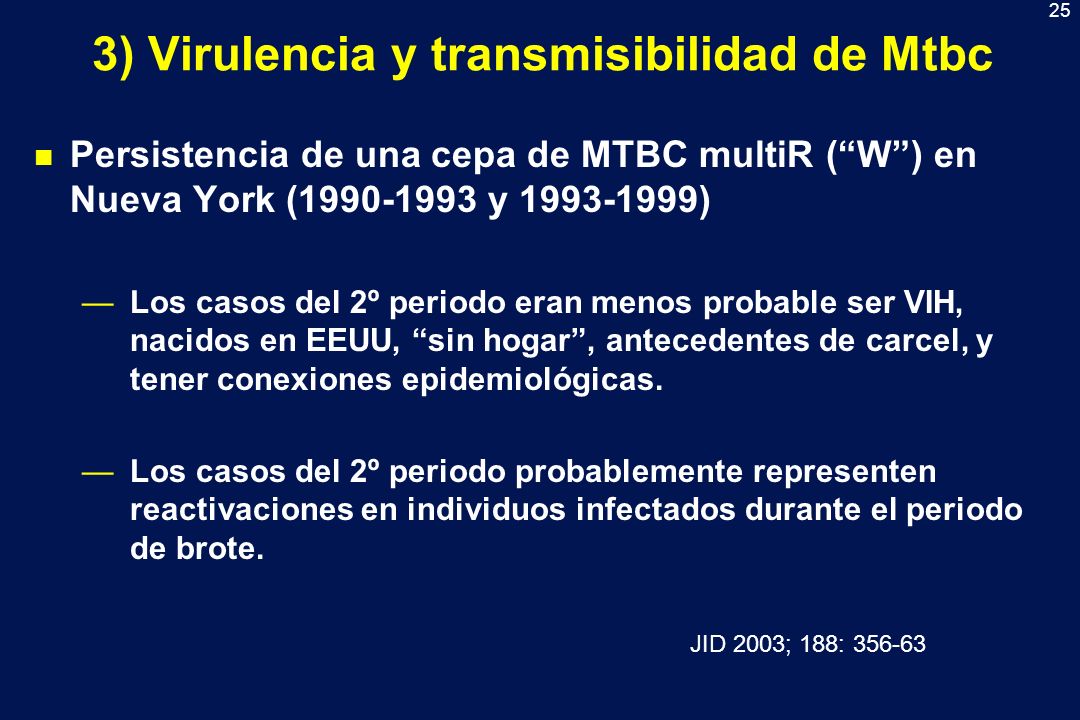 25

3) Virulencia y transmisibilidad de Mtbc

n Persistencia de una cepa de MTBC multiR (“W”) en Nueva York (1990-1993 y 1993-1999)

— Los casos del 2º periodo eran menos probable ser VIH, nacidos en EEUU, “sin hogar”, antecedentes de carcel, y tener conexiones epidemiológicas.

— Los casos del 2º periodo probablemente representen reactivaciones en individuos infectados durante el periodo de brote.

JID 2003; 188: 356-63